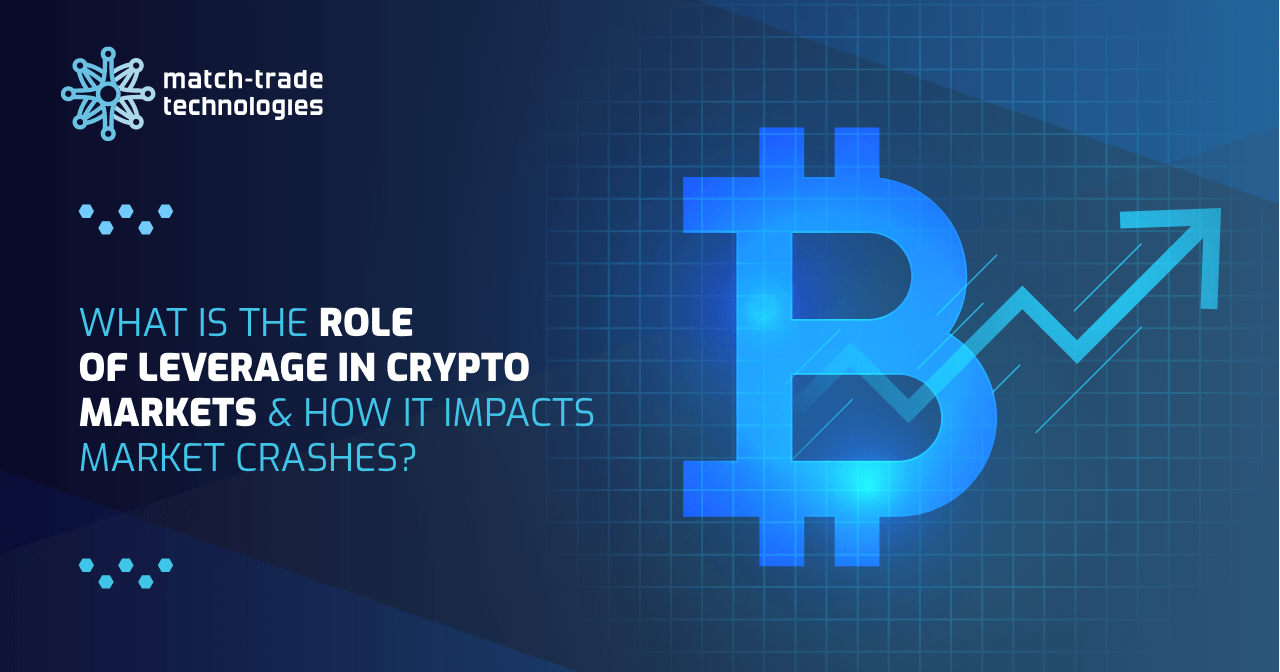 match-trade technologies

WHAT IS THE ROLE OF LEVERAGE IN CRYPTO MARKETS & HOW IT IMPACTS MARKET CRASHES?